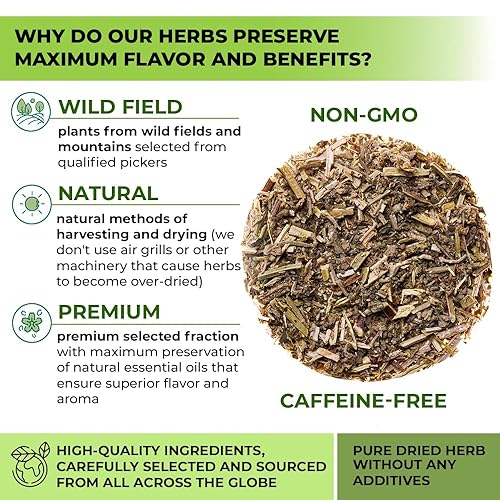 WHY DO OUR HERBS PRESERVE MAXIMUM FLAVOR AND BENEFITS?

WILD FIELD

plants from wild fields and mountains selected from qualified pickers

NATURAL

natural methods of harvesting and drying (we don't use air grills or other machinery that cause herbs to become over-dried)

PREMIUM

premium selected fraction with maximum preservation of natural essential oils that ensure superior flavor and aroma

NON-GMO

CAFFEINE-FREE

HIGH-QUALITY INGREDIENTS, CAREFULLY SELECTED AND SOURCED FROM ALL ACROSS THE GLOBE

PURE DRIED HERB WITHOUT ANY ADDITIVES